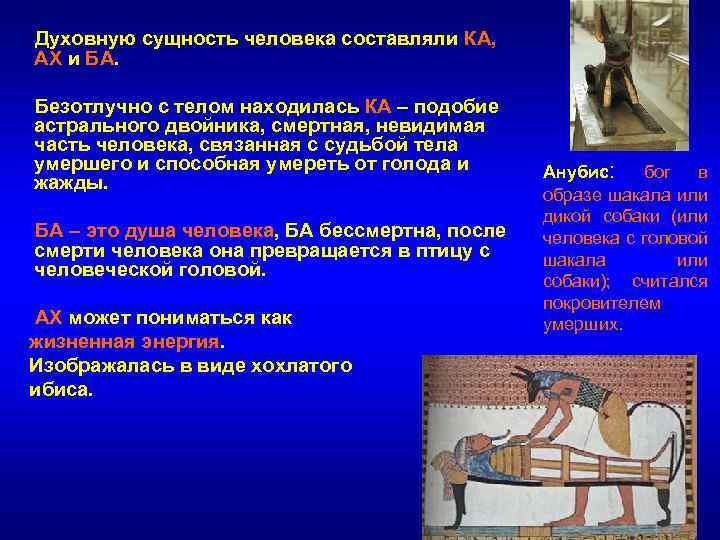 Духовную сущность человека составляли КА, АХ и БА.

Безотлучно с телом находилась КА – подобие астрального двойника, смертная, невидимая часть человека, связанная с судьбой тела умершего и способная умереть от голода и жажды.

БА – это душа человека, БА бессмертна, после смерти человека она превращается в птицу с человеческой головой.

АХ может пониматься как жизненная энергия. Изображалась в виде хохлатого ибиса.

Анубис: бог в образе шакала или дикой собаки (или человека с головой шакала или собаки); считался покровителем умерших.